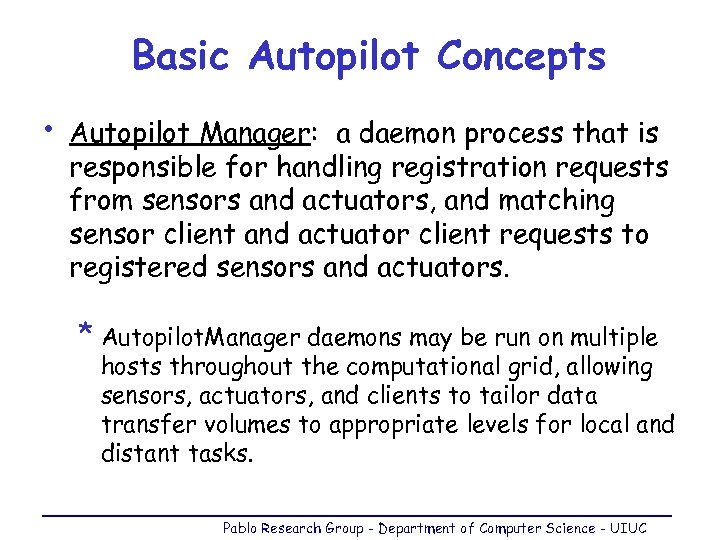 Basic Autopilot Concepts

• Autopilot Manager: a daemon process that is responsible for handling registration requests from sensors and actuators, and matching sensor client and actuator client requests to registered sensors and actuators.

* AutopilotManager daemons may be run on multiple hosts throughout the computational grid, allowing sensors, actuators, and clients to tailor data transfer volumes to appropriate levels for local and distant tasks.

Pablo Research Group - Department of Computer Science - UIUC